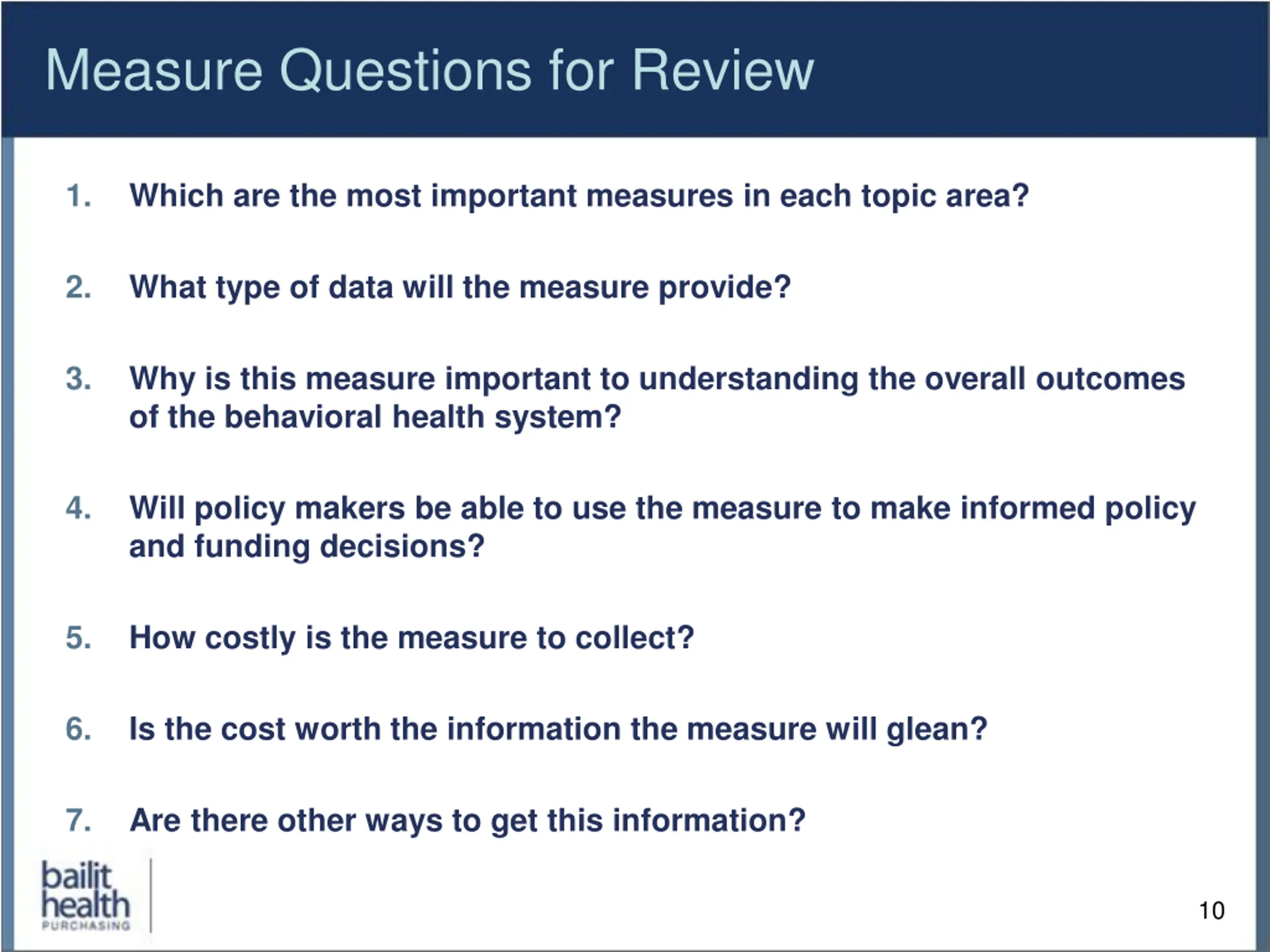 Measure Questions for Review

1. Which are the most important measures in each topic area?

2. What type of data will the measure provide?

3. Why is this measure important to understanding the overall outcomes of the behavioral health system?

4. Will policy makers be able to use the measure to make informed policy and funding decisions?

5. How costly is the measure to collect?

6. Is the cost worth the information the measure will glean?

7. Are there other ways to get this information?

bailit health PURCHASING

10